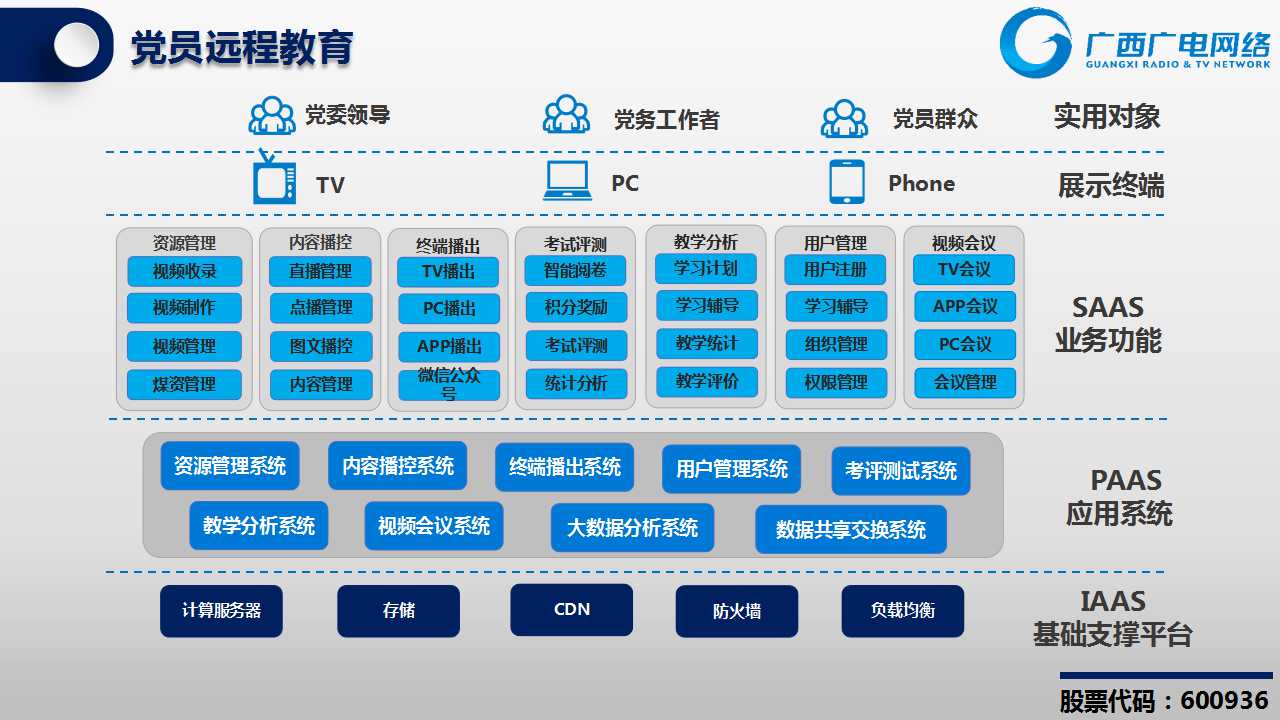 党员远程教育

广西广电网络
GUANGXI RADIO & TV NETWORK

党委领导　党务工作者　党员群众　实用对象

TV　PC　Phone　展示终端

资源管理
视频收录
视频制作
视频管理
媒资管理

内容播控
直播管理
点播管理
图文播控
内容管理

终端播出
TV播出
PC播出
APP播出
微信公众号

考试评测
智能阅卷
积分奖励
考试评测
统计分析

教学分析
学习计划
学习辅导
教学统计
教学评价

用户管理
用户注册
学习辅导
组织管理
权限管理

视频会议
TV会议
APP会议
PC会议
会议管理

SAAS
业务功能

资源管理系统　内容播控系统　终端播出系统　用户管理系统　考评测试系统
教学分析系统　视频会议系统　大数据分析系统　数据共享交换系统

PAAS
应用系统

计算服务器　存储　CDN　防火墙　负载均衡

IAAS
基础支撑平台

股票代码：600936